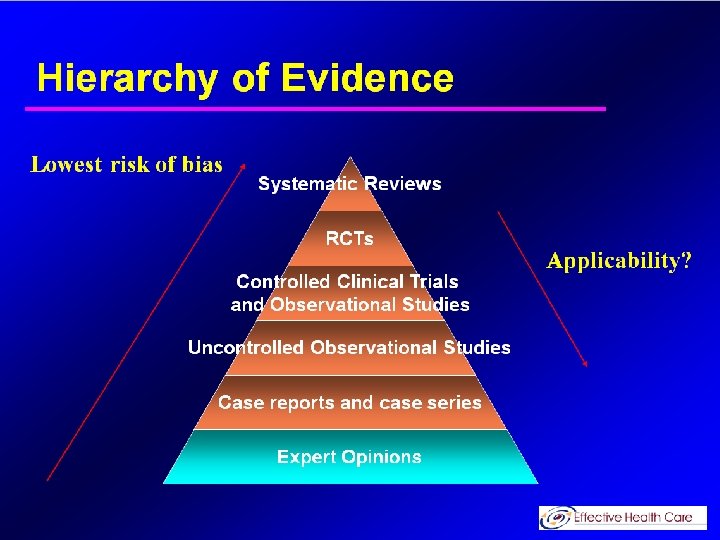 Hierarchy of Evidence

Lowest risk of bias

Systematic Reviews

RCTs

Controlled Clinical Trials and Observational Studies

Uncontrolled Observational Studies

Case reports and case series

Expert Opinions

Applicability?

Effective Health Care